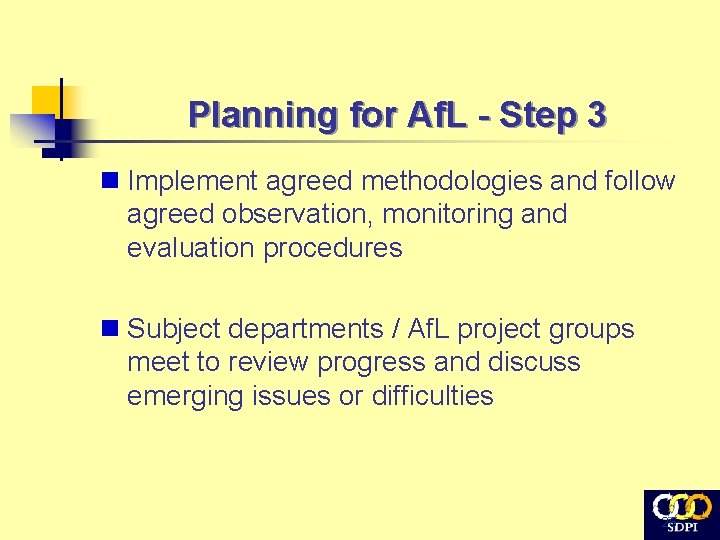 Planning for AfL - Step 3

Implement agreed methodologies and follow agreed observation, monitoring and evaluation procedures

Subject departments / AfL project groups meet to review progress and discuss emerging issues or difficulties

SDPI